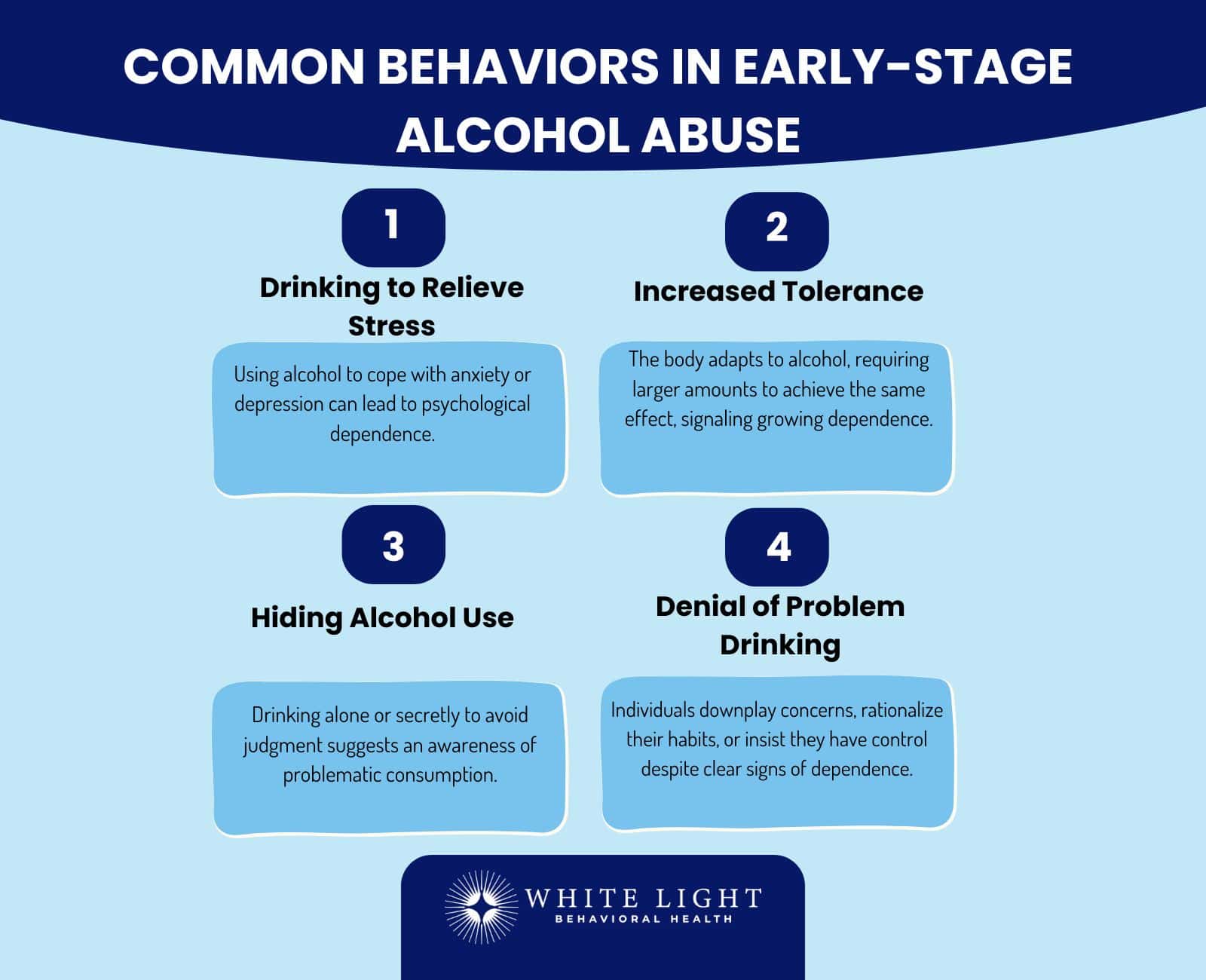 COMMON BEHAVIORS IN EARLY-STAGE ALCOHOL ABUSE

1

Drinking to Relieve Stress

Using alcohol to cope with anxiety or depression can lead to psychological dependence.

2

Increased Tolerance

The body adapts to alcohol, requiring larger amounts to achieve the same effect, signaling growing dependence.

3

Hiding Alcohol Use

Drinking alone or secretly to avoid judgment suggests an awareness of problematic consumption.

4

Denial of Problem Drinking

Individuals downplay concerns, rationalize their habits, or insist they have control despite clear signs of dependence.

WHITE LIGHT
BEHAVIORAL HEALTH